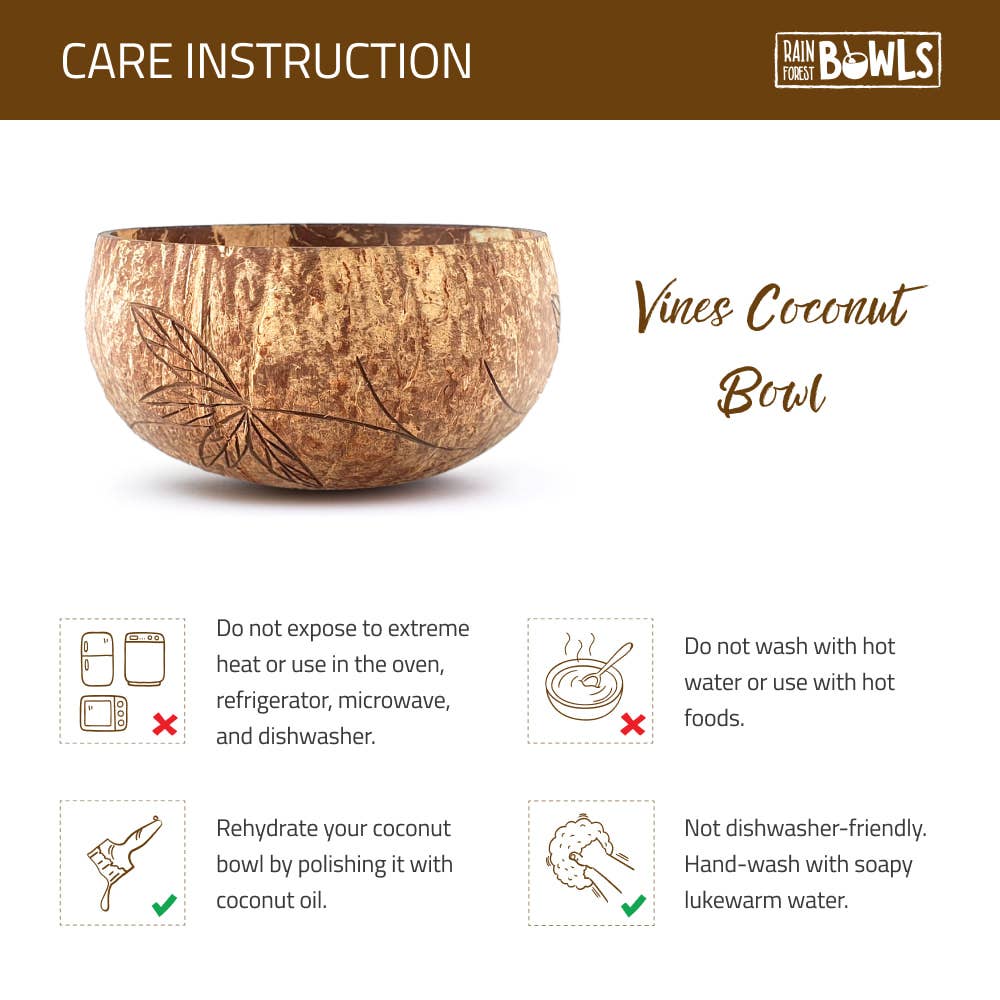 CARE INSTRUCTION

RAIN FOREST BOWLS

Vines Coconut Bowl

Do not expose to extreme heat or use in the oven, refrigerator, microwave, and dishwasher.

Do not wash with hot water or use with hot foods.

Rehydrate your coconut bowl by polishing it with coconut oil.

Not dishwasher-friendly. Hand-wash with soapy lukewarm water.